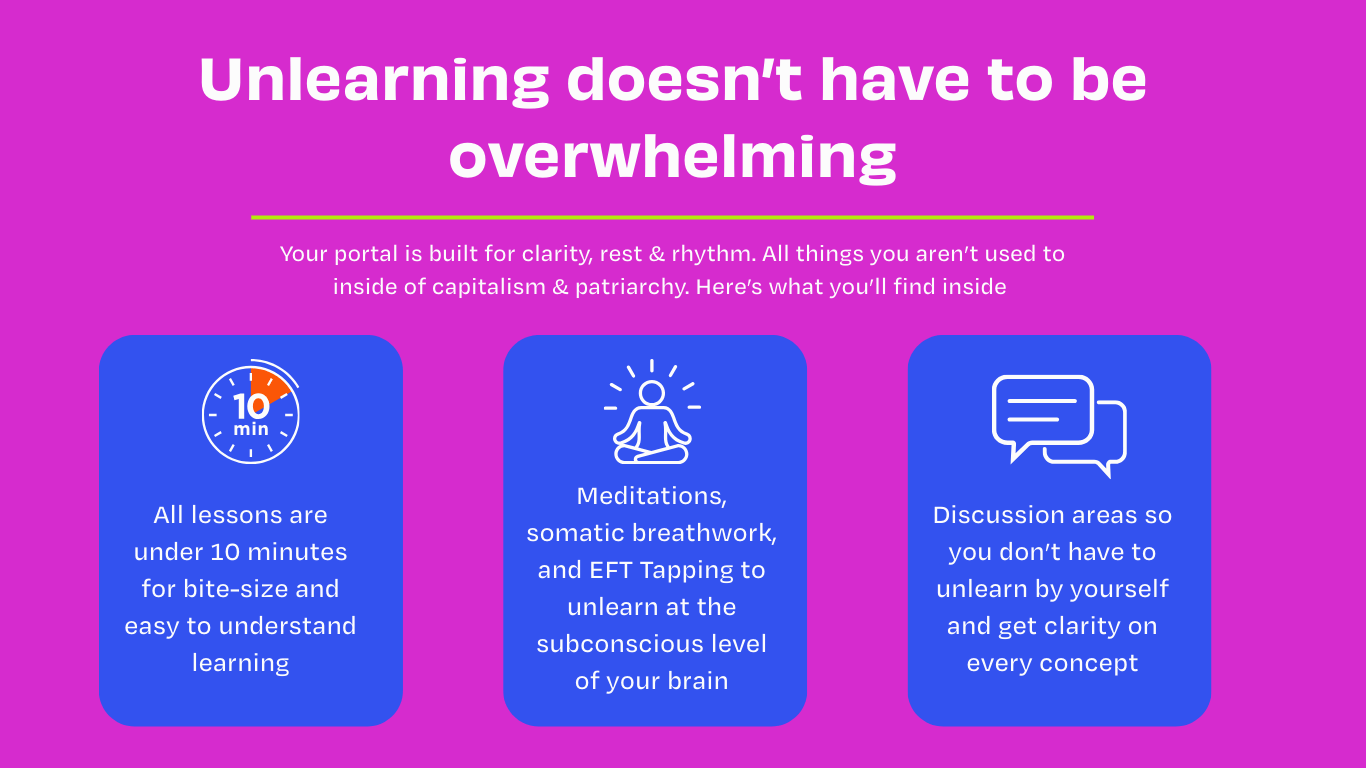 Unlearning doesn't have to be overwhelming

Your portal is built for clarity, rest & rhythm. All things you aren't used to inside of capitalism & patriarchy. Here's what you'll find inside

10 min

All lessons are under 10 minutes for bite-size and easy to understand learning

Meditations, somatic breathwork, and EFT Tapping to unlearn at the subconscious level of your brain

Discussion areas so you don't have to unlearn by yourself and get clarity on every concept